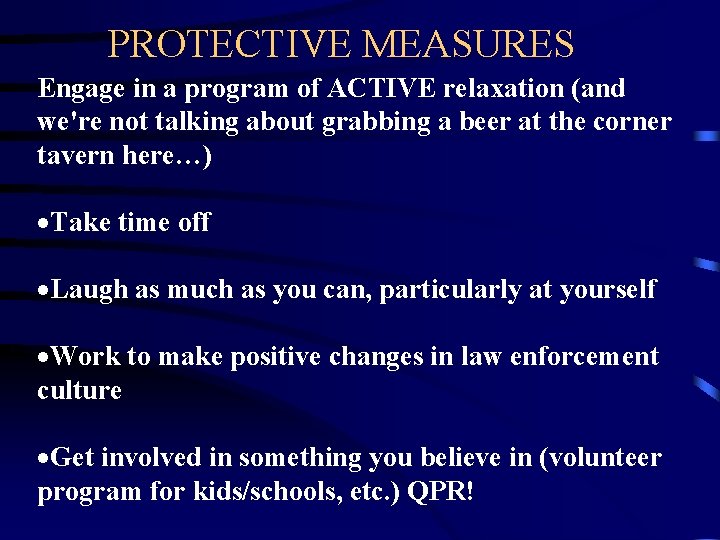 PROTECTIVE MEASURES

Engage in a program of ACTIVE relaxation (and we're not talking about grabbing a beer at the corner tavern here…)

•Take time off

•Laugh as much as you can, particularly at yourself

•Work to make positive changes in law enforcement culture

•Get involved in something you believe in (volunteer program for kids/schools, etc.) QPR!